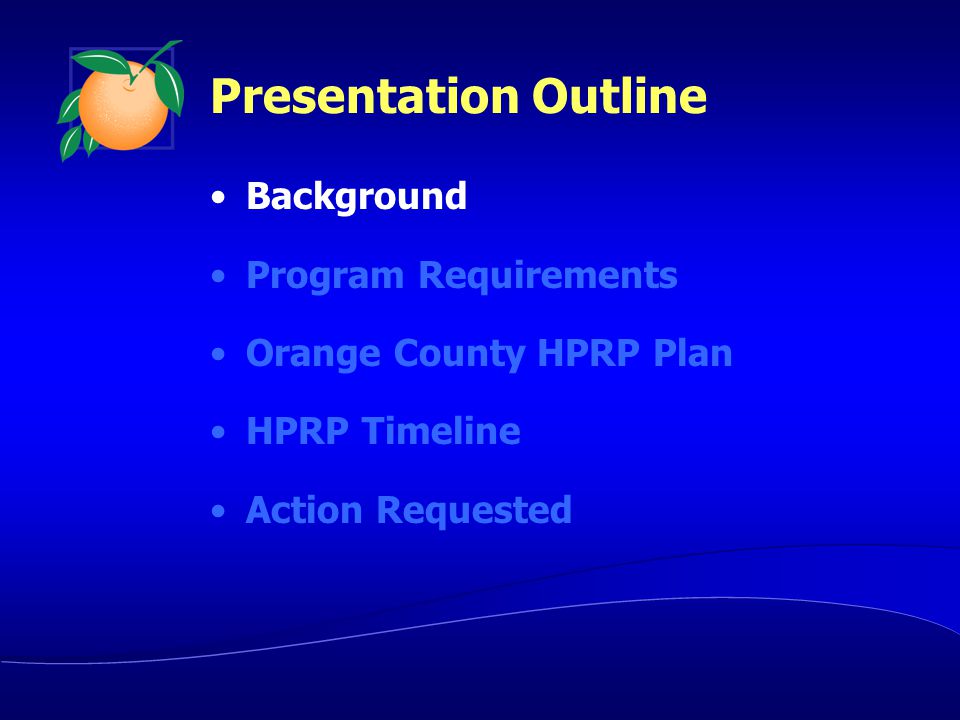 Presentation Outline

• Background
• Program Requirements
• Orange County HPRP Plan
• HPRP Timeline
• Action Requested